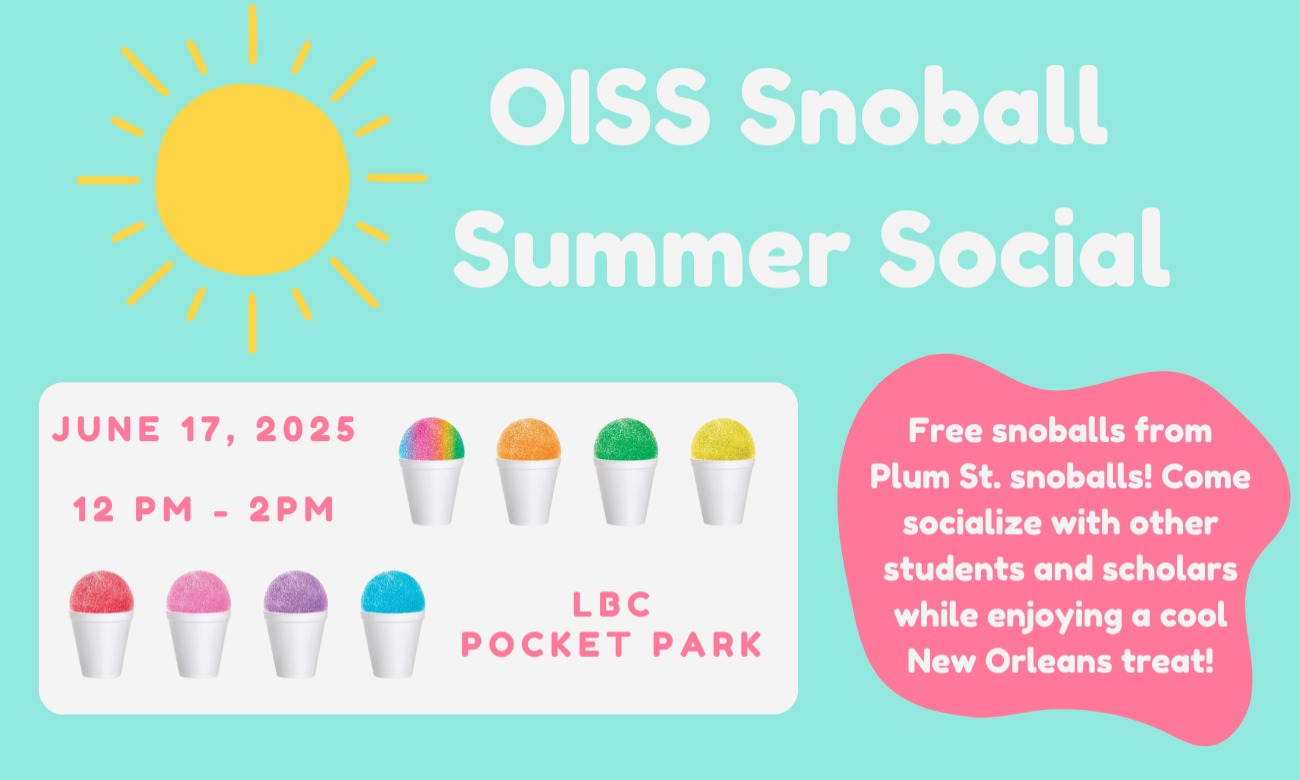 OISS Snoball Summer Social

JUNE 17, 2025

12 PM - 2PM

LBC
POCKET PARK

Free snoballs from Plum St. snoballs! Come socialize with other students and scholars while enjoying a cool New Orleans treat!